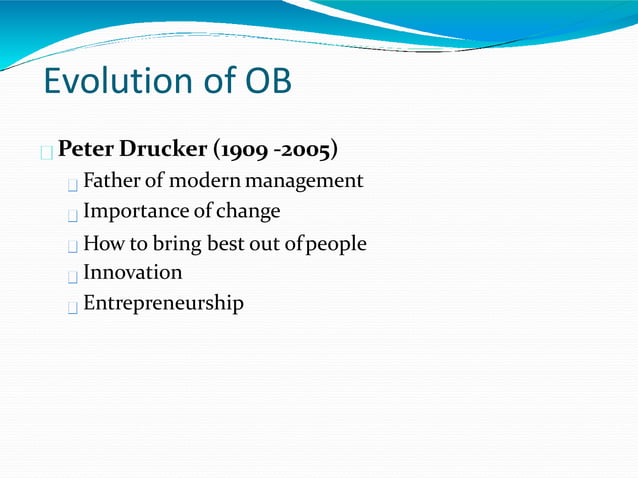 Evolution of OB

Peter Drucker (1909 -2005)

Father of modern management

Importance of change

How to bring best out of people

Innovation

Entrepreneurship